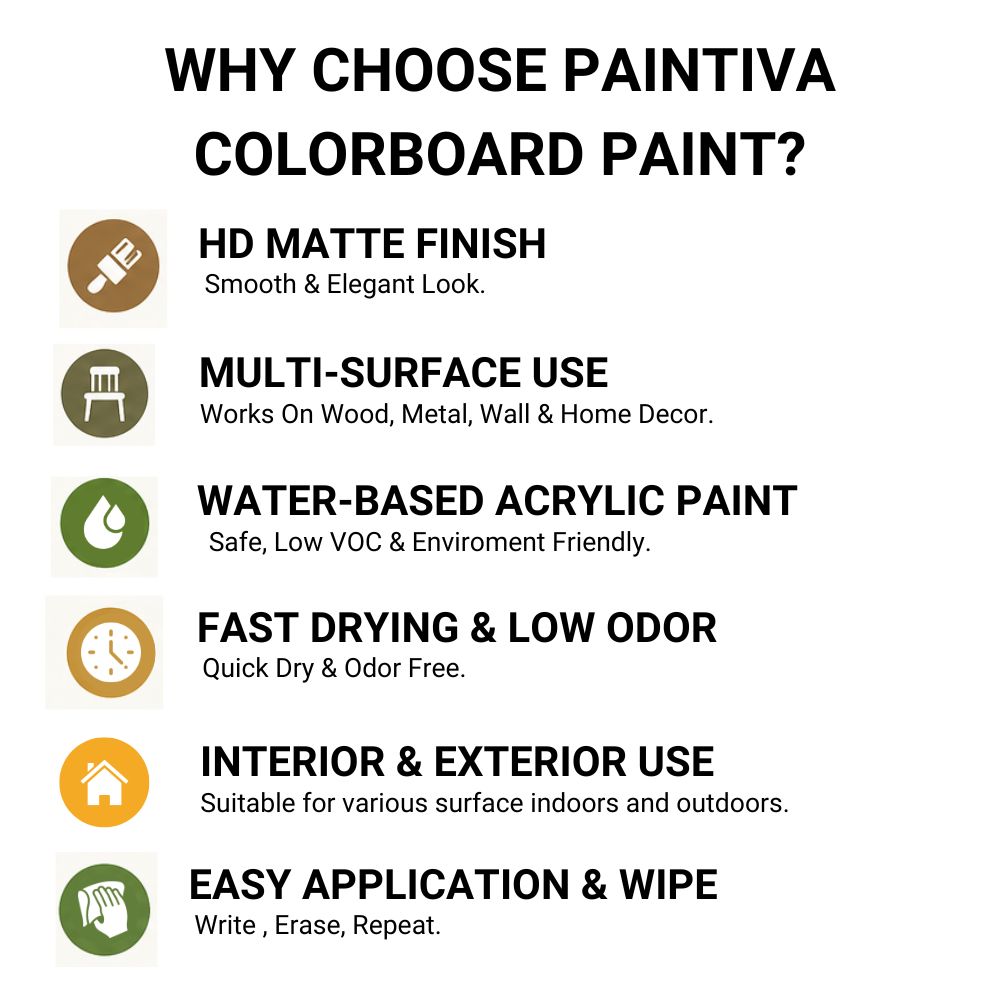 WHY CHOOSE PAINTIVA COLORBOARD PAINT?

HD MATTE FINISH
Smooth & Elegant Look.

MULTI-SURFACE USE
Works On Wood, Metal, Wall & Home Decor.

WATER-BASED ACRYLIC PAINT
Safe, Low VOC & Enviroment Friendly.

FAST DRYING & LOW ODOR
Quick Dry & Odor Free.

INTERIOR & EXTERIOR USE
Suitable for various surface indoors and outdoors.

EASY APPLICATION & WIPE
Write , Erase, Repeat.